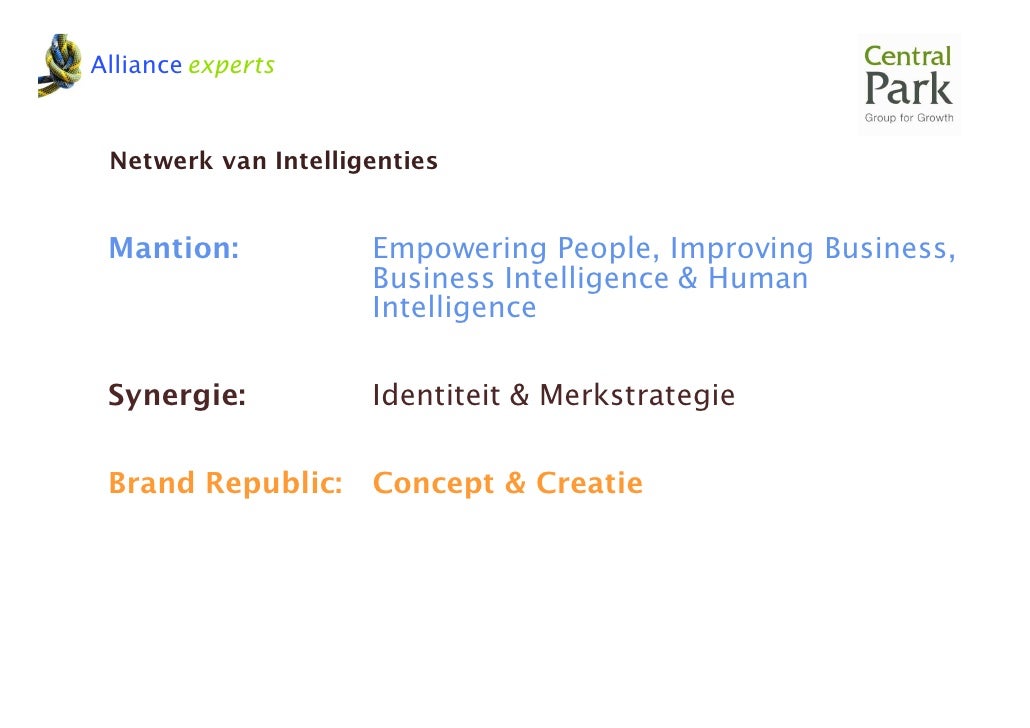 Alliance experts

Central Park
Group for Growth

Netwerk van Intelligenties

Mantion: Empowering People, Improving Business, Business Intelligence & Human Intelligence

Synergie: Identiteit & Merkstrategie

Brand Republic: Concept & Creatie